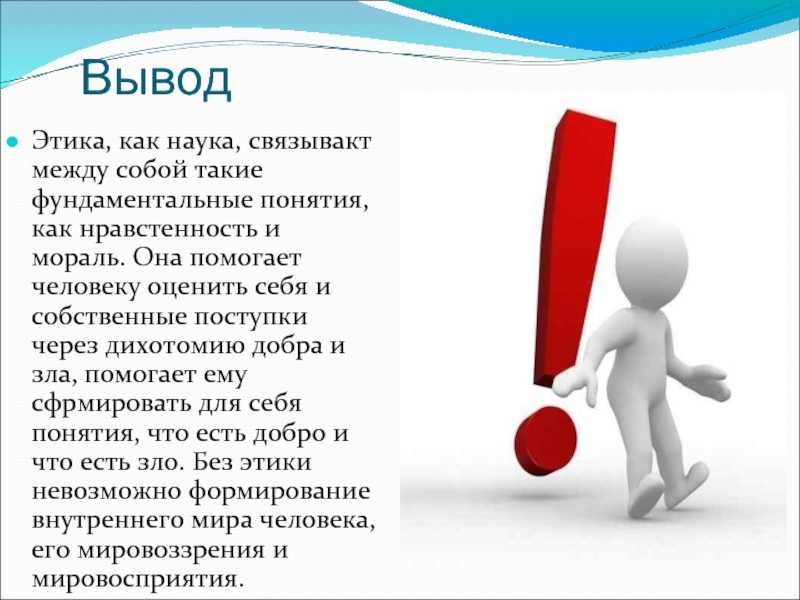 Вывод

Этика, как наука, связывакт между собой такие фундаментальные понятия, как нравстенность и мораль. Она помогает человеку оценить себя и собственные поступки через дихотомию добра и зла, помогает ему сфрмировать для себя понятия, что есть добро и что есть зло. Без этики невозможно формирование внутреннего мира человека, его мировоззрения и мировосприятия.